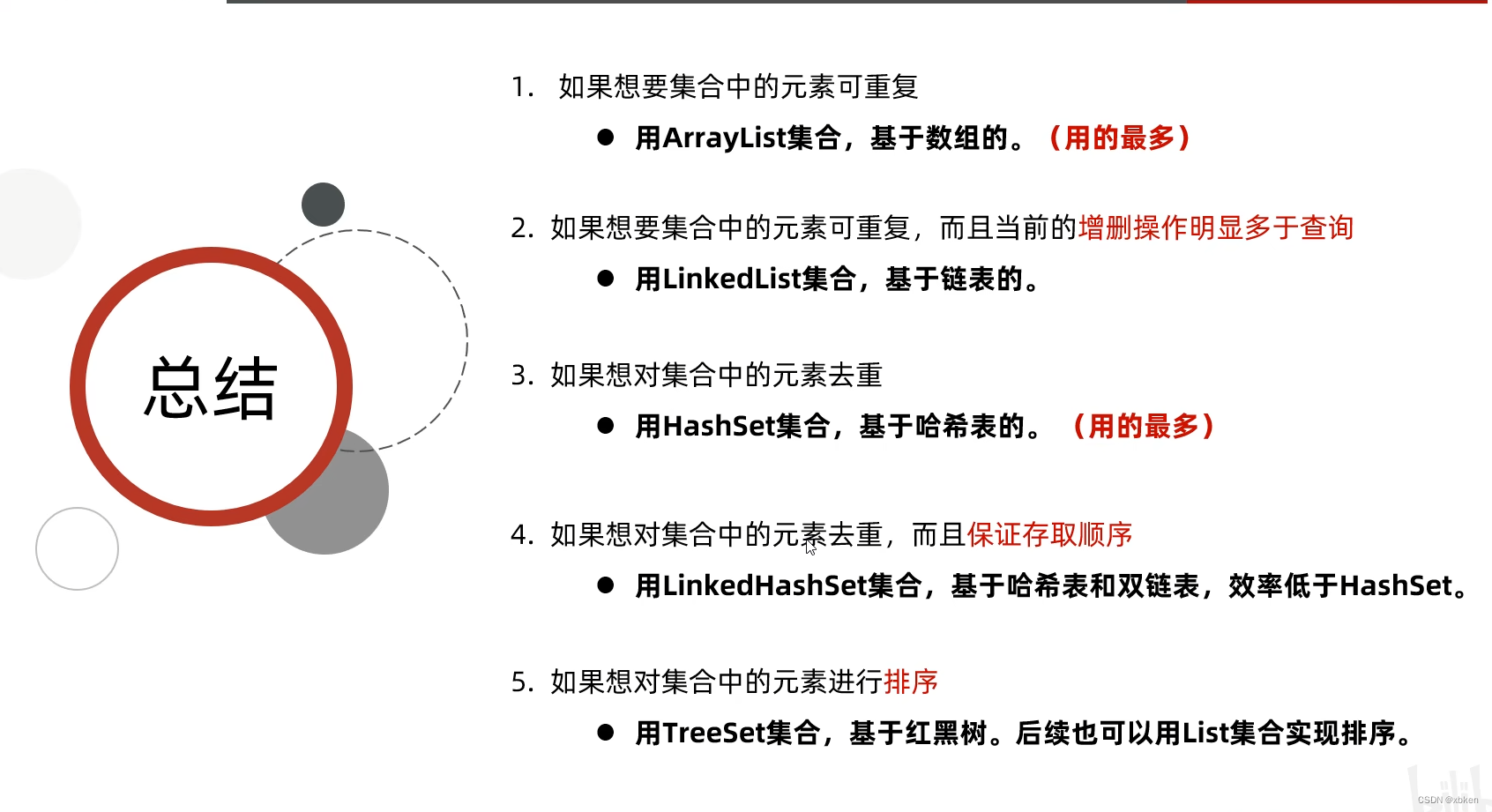 总结

1. 如果想要集合中的元素可重复

● 用ArrayList集合，基于数组的。（用的最多）

2. 如果想要集合中的元素可重复，而且当前的增删操作明显多于查询

● 用LinkedList集合，基于链表的。

3. 如果想对集合中的元素去重

● 用HashSet集合，基于哈希表的。（用的最多）

4. 如果想对集合中的元素去重，而且保证存取顺序

● 用LinkedHashSet集合，基于哈希表和双链表，效率低于HashSet。

5. 如果想对集合中的元素进行排序

● 用TreeSet集合，基于红黑树。后续也可以用List集合实现排序。

CSDN @xbken